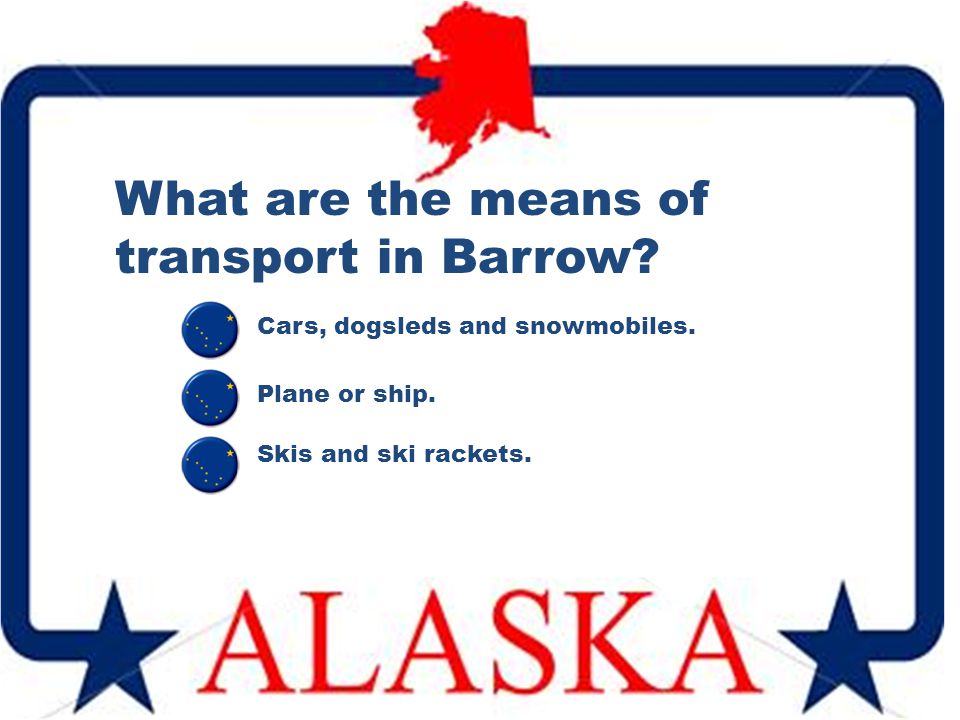 What are the means of transport in Barrow?

Cars, dogsleds and snowmobiles.

Plane or ship.

Skis and ski rackets.

ALASKA